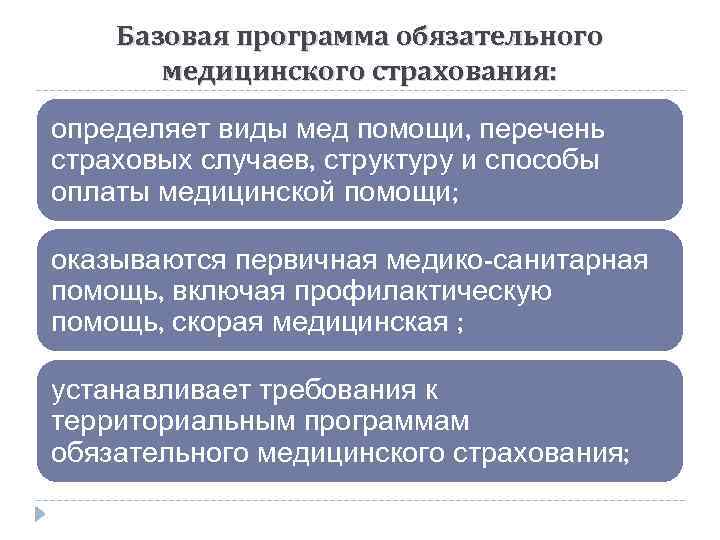 Базовая программа обязательного медицинского страхования:

определяет виды мед помощи, перечень страховых случаев, структуру и способы оплаты медицинской помощи;

оказываются первичная медико-санитарная помощь, включая профилактическую помощь, скорая медицинская ;

устанавливает требования к территориальным программам обязательного медицинского страхования;